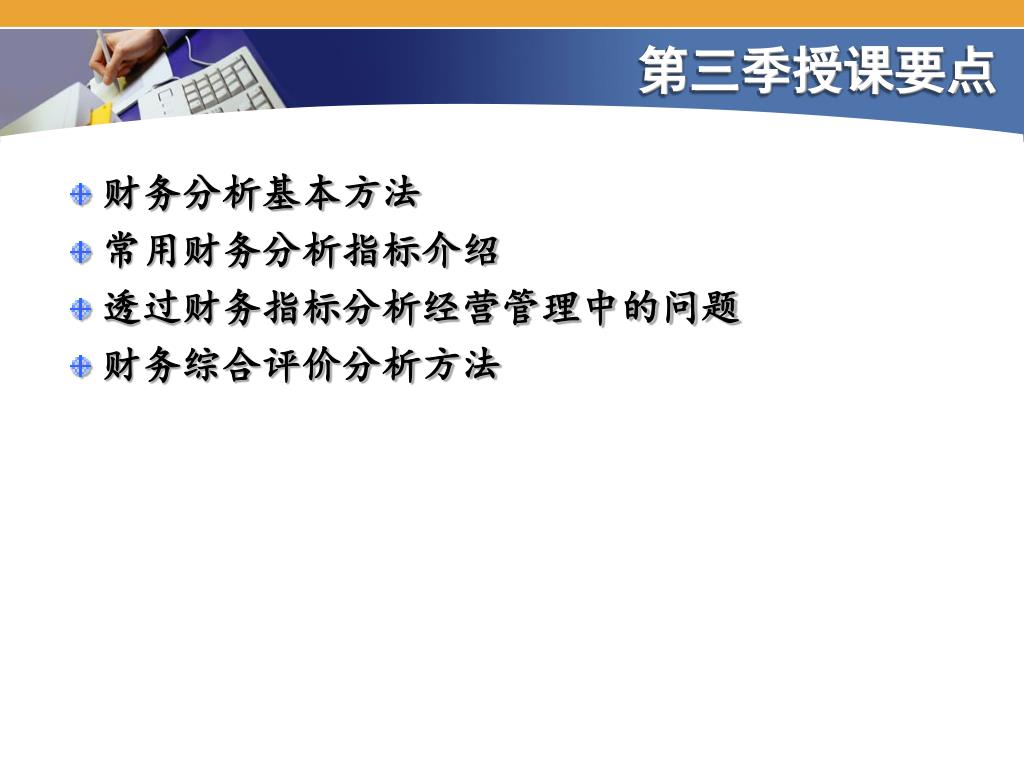 第三季授课要点

财务分析基本方法
常用财务分析指标介绍
透过财务指标分析经营管理中的问题
财务综合评价分析方法